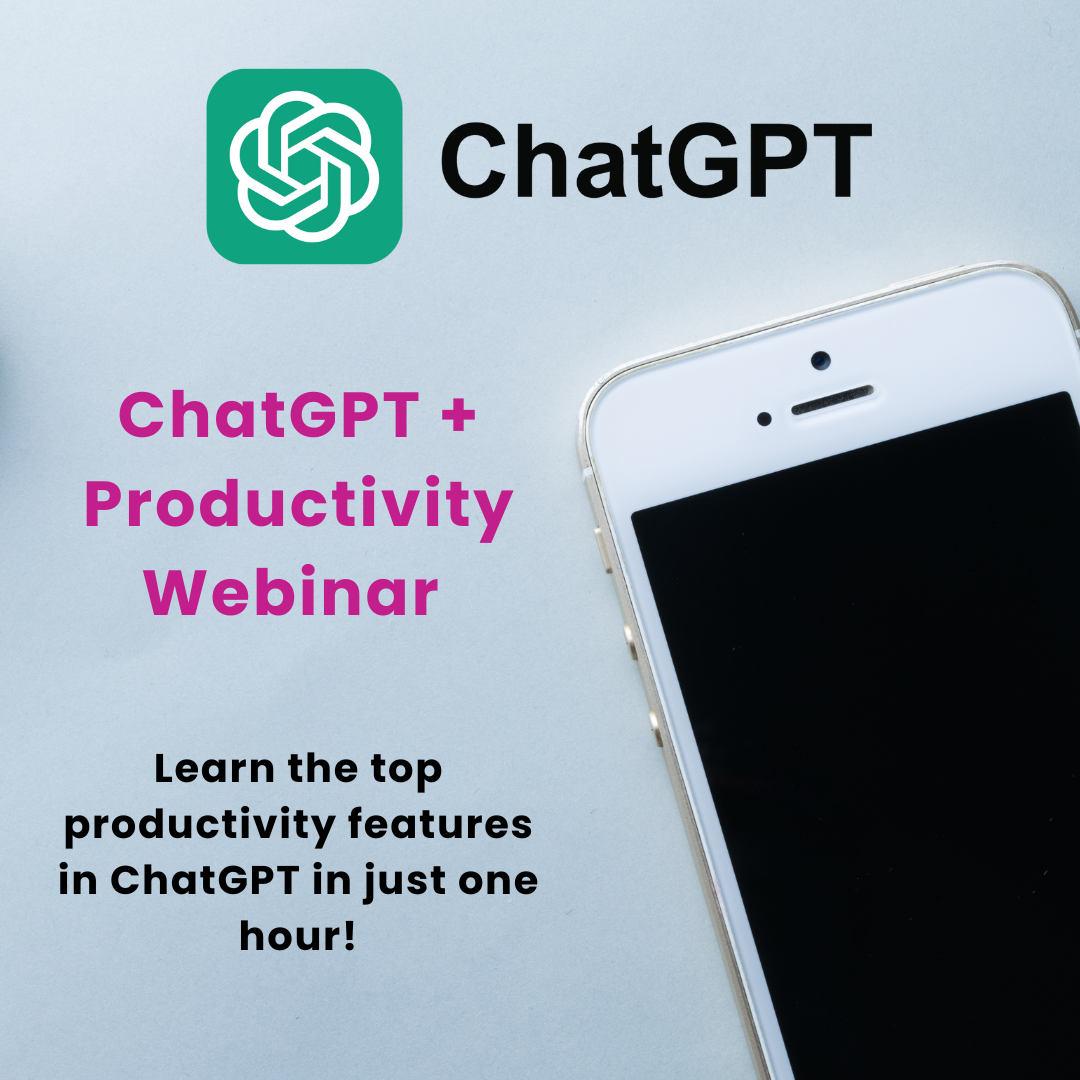 ChatGPT

ChatGPT + Productivity Webinar

Learn the top productivity features in ChatGPT in just one hour!